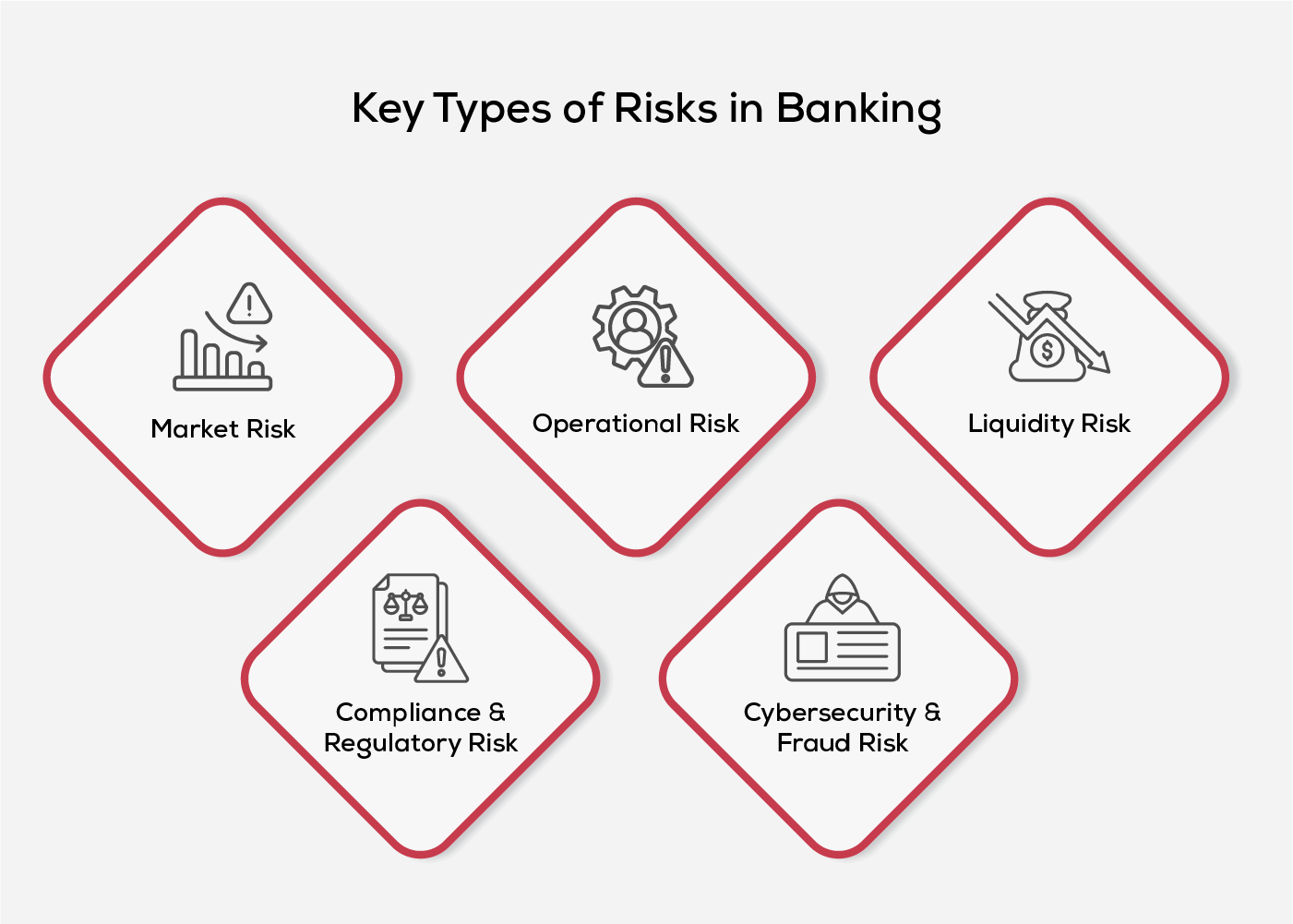 Key Types of Risks in Banking

Market Risk

Operational Risk

Liquidity Risk

Compliance & Regulatory Risk

Cybersecurity & Fraud Risk